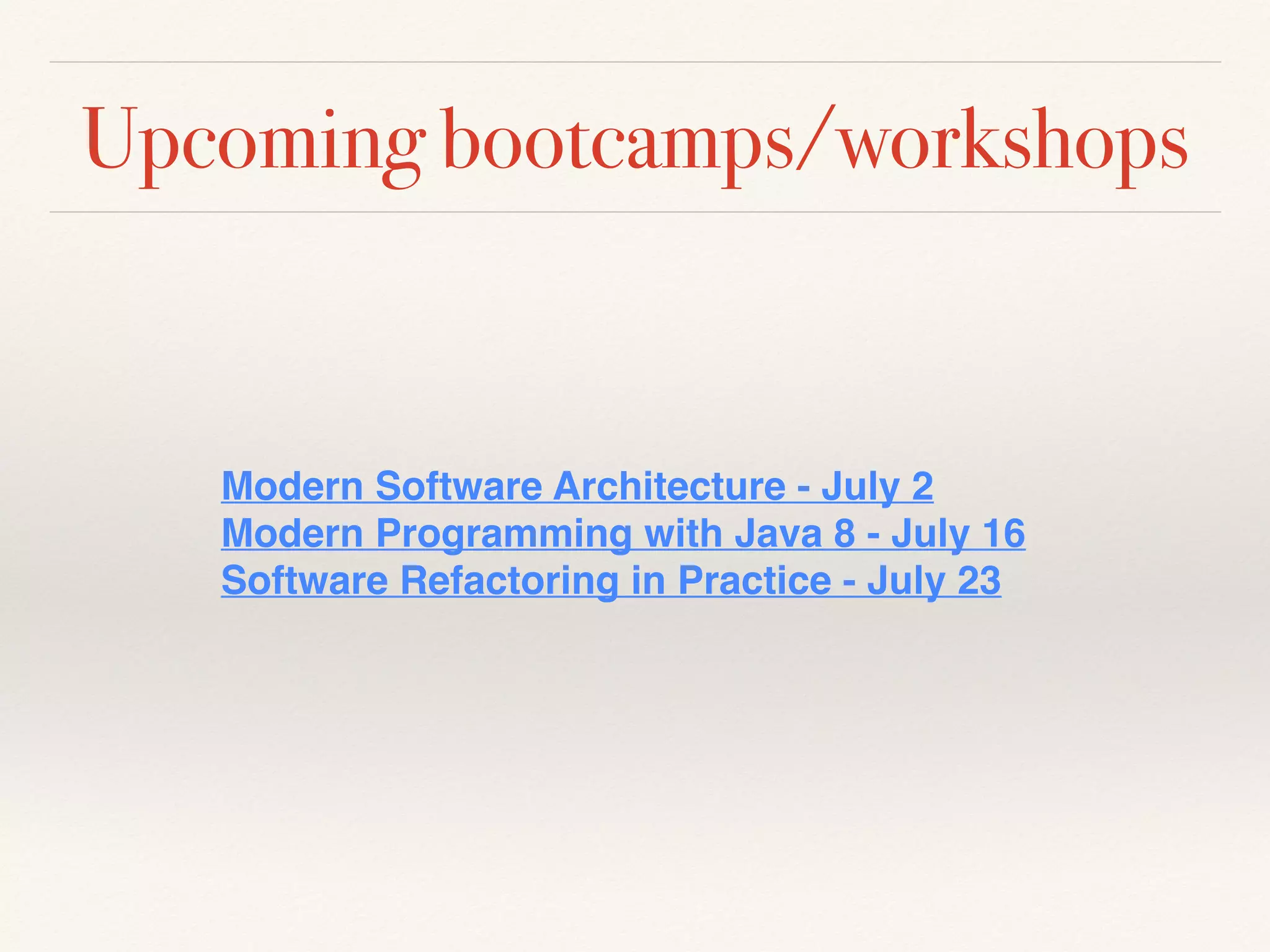 Upcoming bootcamps/workshops

Modern Software Architecture - July 2
Modern Programming with Java 8 - July 16
Software Refactoring in Practice - July 23